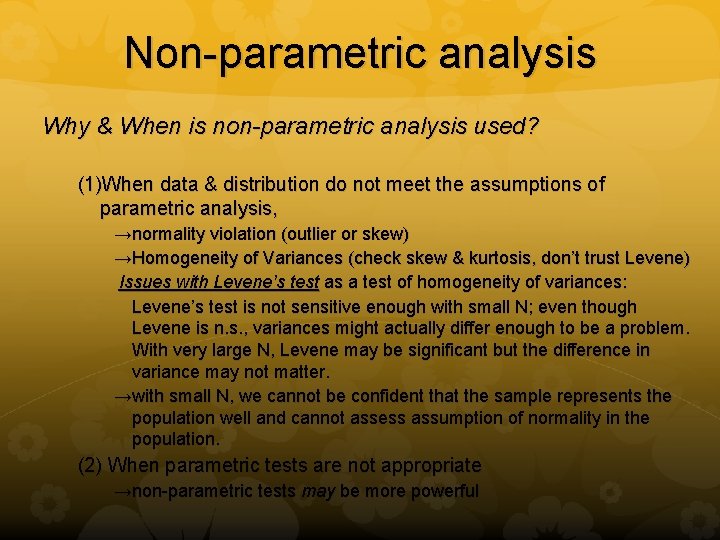 Non-parametric analysis

Why & When is non-parametric analysis used?

(1)When data & distribution do not meet the assumptions of parametric analysis,

→normality violation (outlier or skew)

→Homogeneity of Variances (check skew & kurtosis, don't trust Levene)

Issues with Levene's test as a test of homogeneity of variances:

Levene's test is not sensitive enough with small N; even though Levene is n.s., variances might actually differ enough to be a problem. With very large N, Levene may be significant but the difference in variance may not matter.

→with small N, we cannot be confident that the sample represents the population well and cannot assess assumption of normality in the population.

(2) When parametric tests are not appropriate

→non-parametric tests may be more powerful